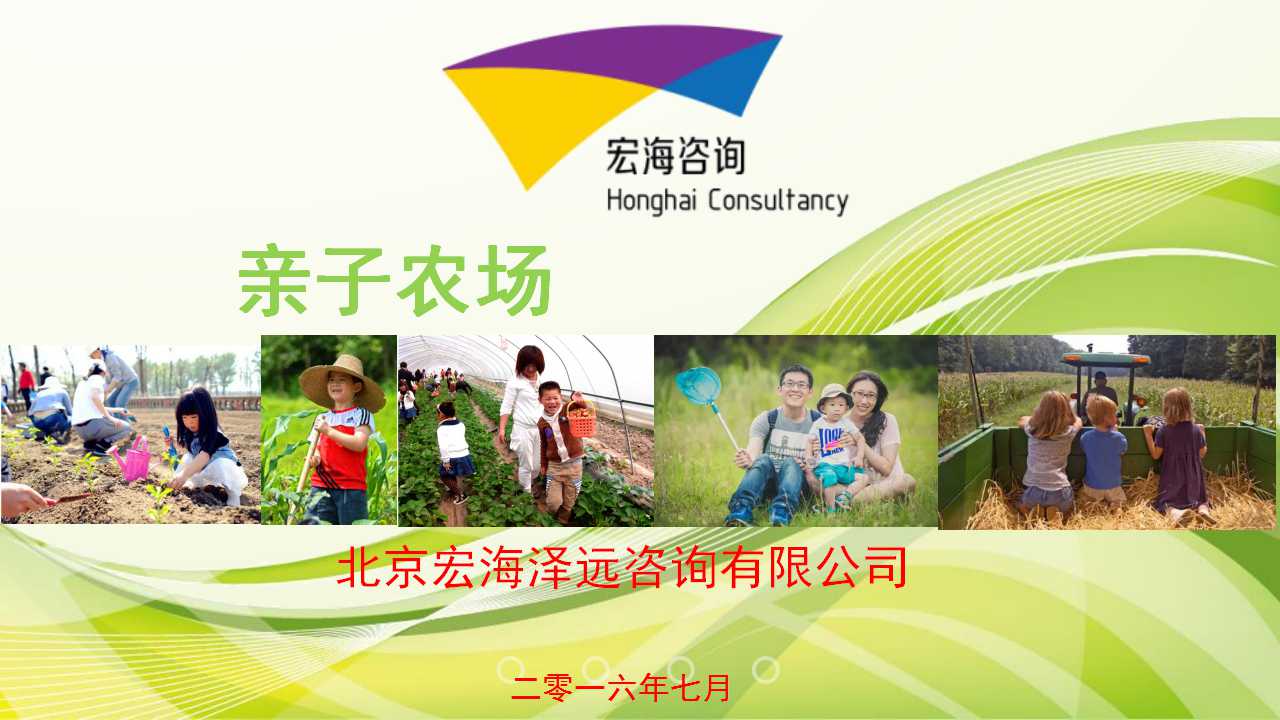 宏海咨询
Honghai Consultancy

亲子农场

北京宏海泽远咨询有限公司

二零一六年七月